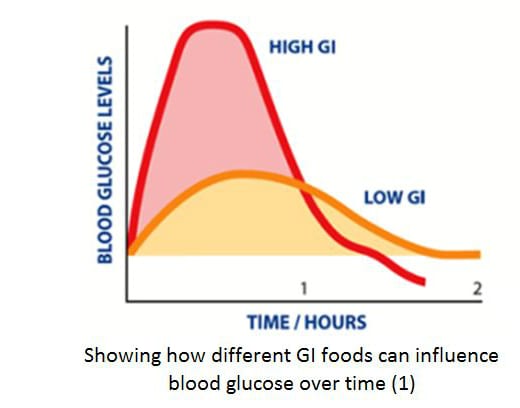 BLOOD GLUCOSE LEVELS

HIGH GI

LOW GI

1

2

TIME / HOURS

Showing how different GI foods can influence blood glucose over time (1)